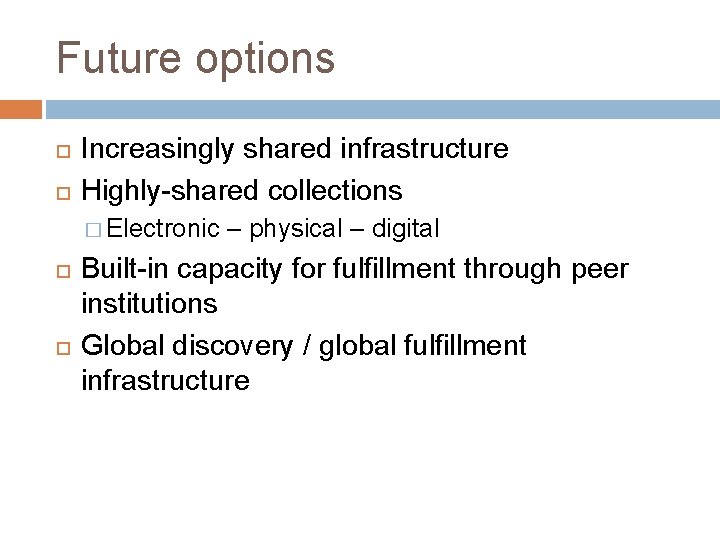 Future options

Increasingly shared infrastructure

Highly-shared collections

Electronic – physical – digital

Built-in capacity for fulfillment through peer institutions

Global discovery / global fulfillment infrastructure